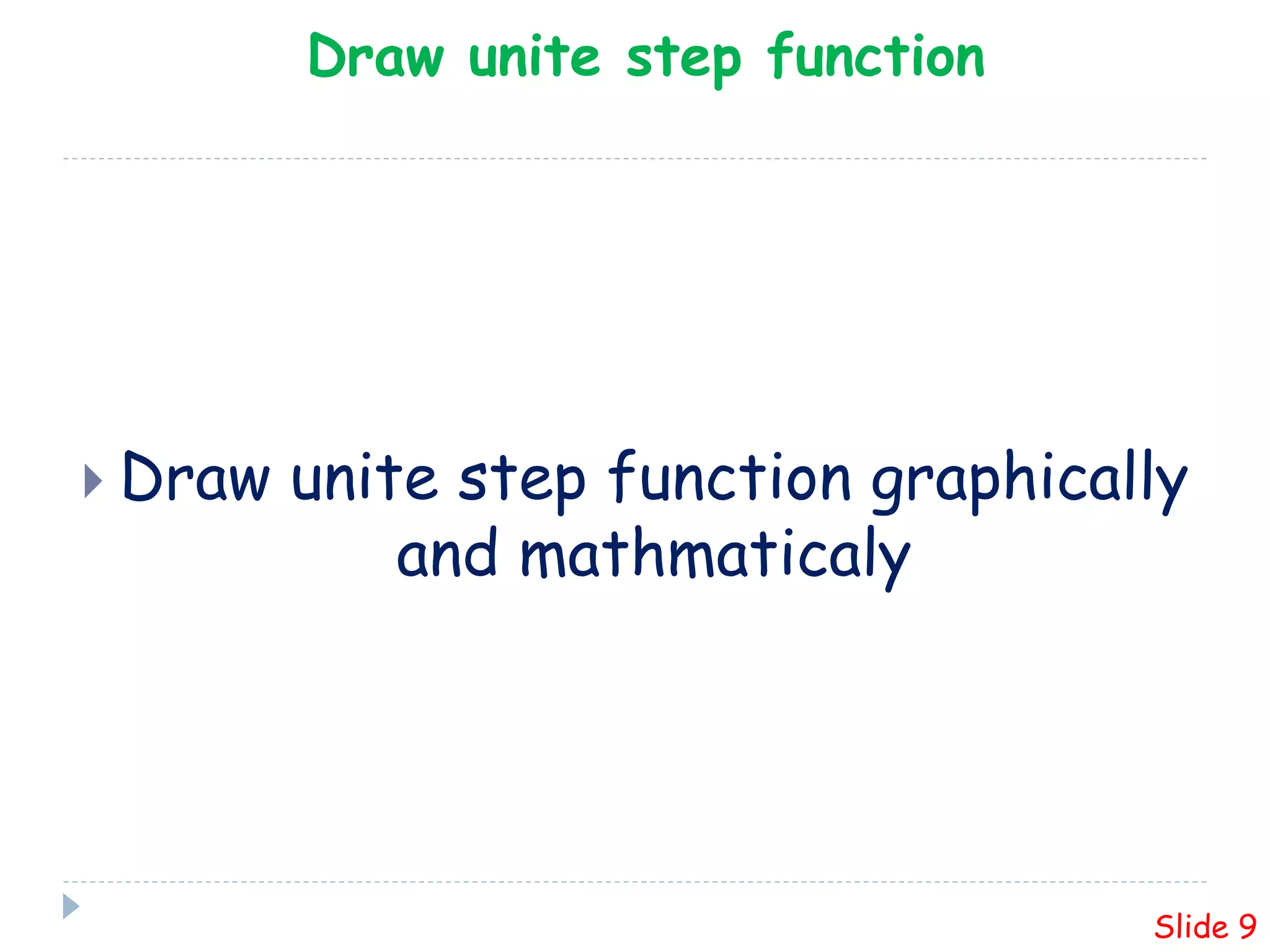 Draw unite step function

Draw unite step function graphically and mathmaticaly

Slide 9